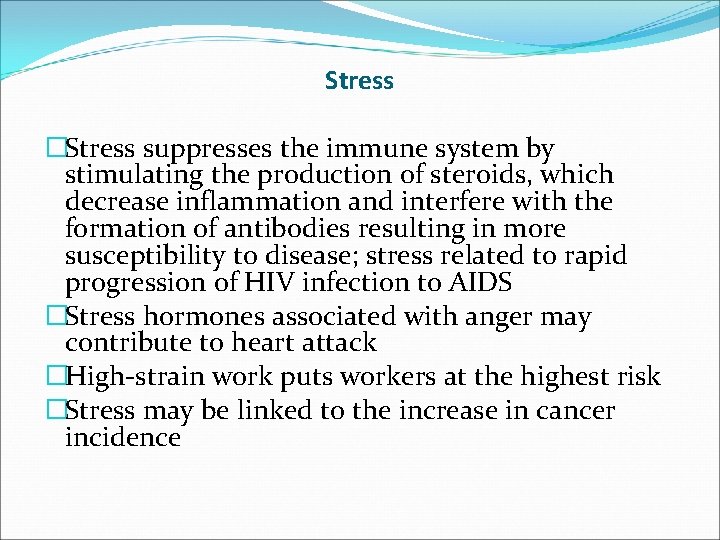 Stress

□Stress suppresses the immune system by stimulating the production of steroids, which decrease inflammation and interfere with the formation of antibodies resulting in more susceptibility to disease; stress related to rapid progression of HIV infection to AIDS

□Stress hormones associated with anger may contribute to heart attack

□High-strain work puts workers at the highest risk

□Stress may be linked to the increase in cancer incidence